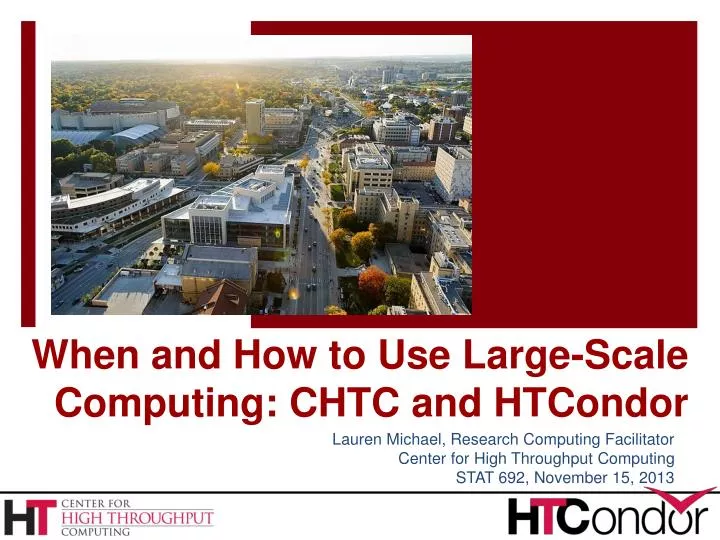 When and How to Use Large-Scale Computing: CHTC and HTCondor

Lauren Michael, Research Computing Facilitator
Center for High Throughput Computing
STAT 692, November 15, 2013

HT CENTER FOR HIGH THROUGHPUT COMPUTING

HTCondor